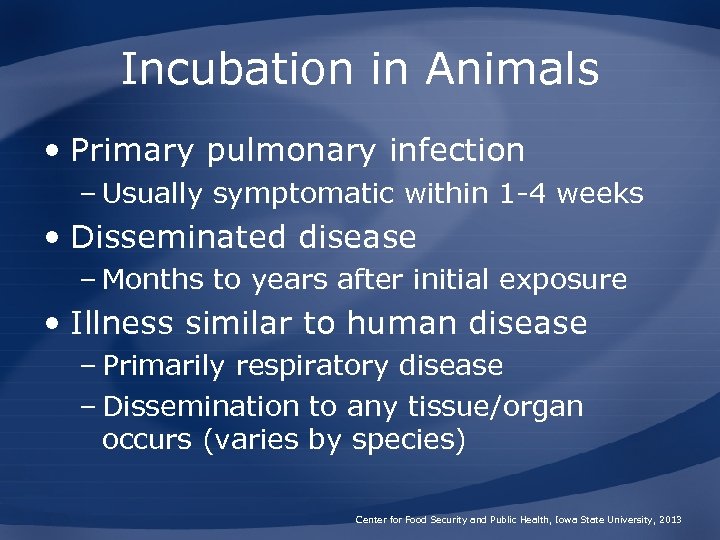 Incubation in Animals

• Primary pulmonary infection
– Usually symptomatic within 1-4 weeks
• Disseminated disease
– Months to years after initial exposure
• Illness similar to human disease
– Primarily respiratory disease
– Dissemination to any tissue/organ occurs (varies by species)

Center for Food Security and Public Health, Iowa State University, 2013